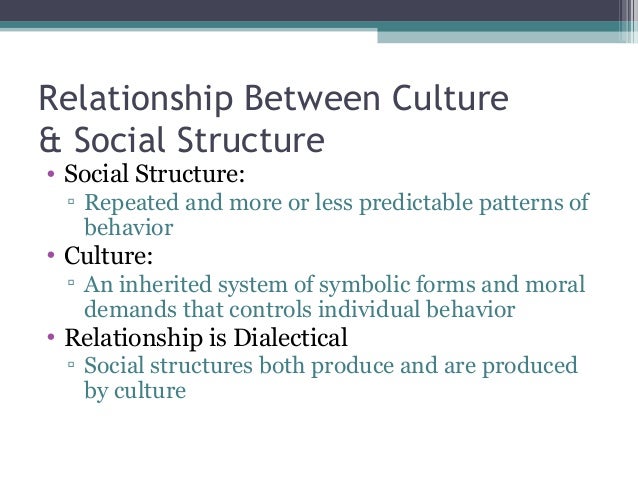 Relationship Between Culture & Social Structure

• Social Structure:
  ▫ Repeated and more or less predictable patterns of behavior
• Culture:
  ▫ An inherited system of symbolic forms and moral demands that controls individual behavior
• Relationship is Dialectical
  ▫ Social structures both produce and are produced by culture